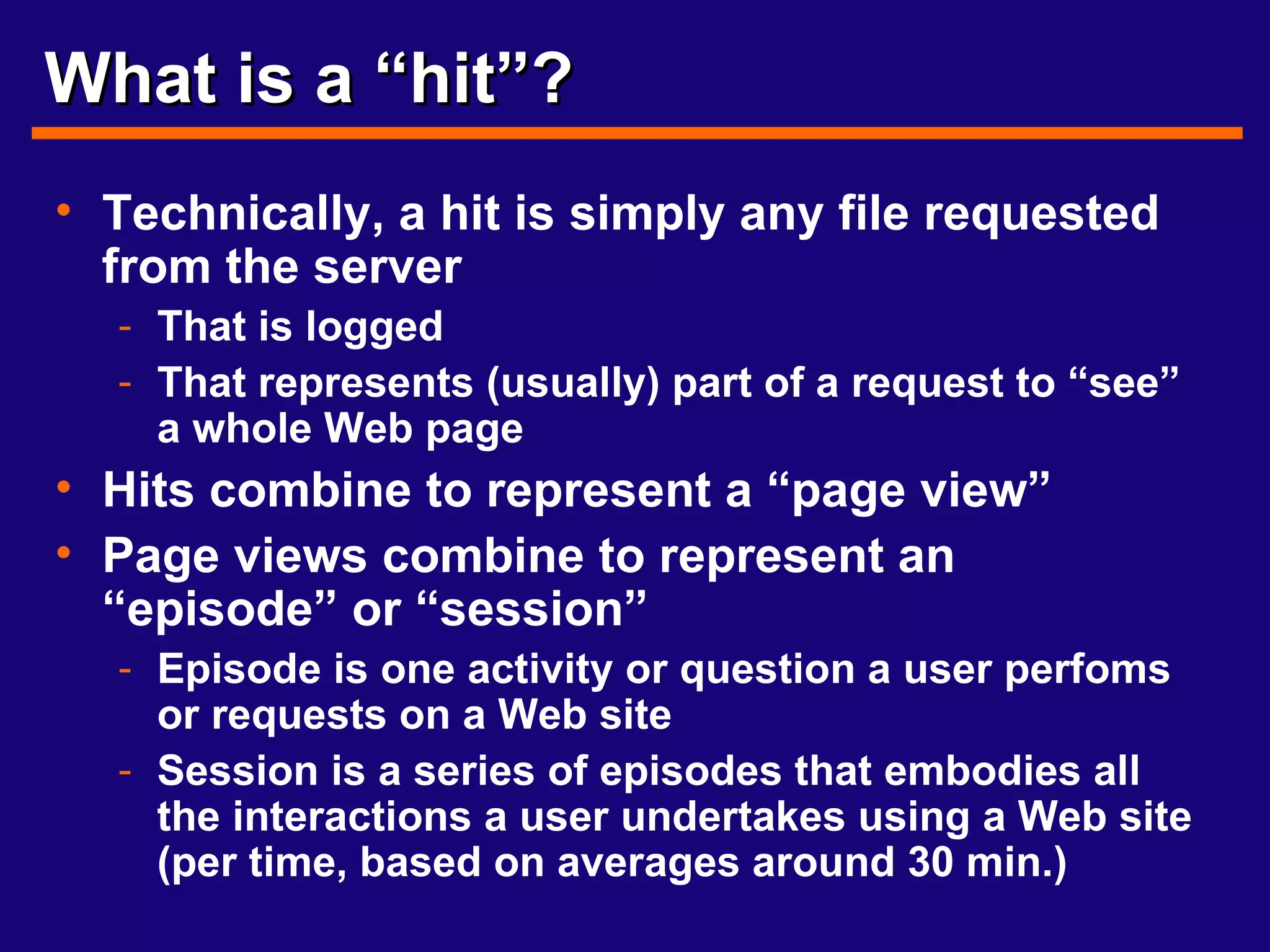 What is a “hit”?

• Technically, a hit is simply any file requested from the server
 - That is logged
 - That represents (usually) part of a request to “see” a whole Web page
• Hits combine to represent a “page view”
• Page views combine to represent an “episode” or “session”
 - Episode is one activity or question a user perfoms or requests on a Web site
 - Session is a series of episodes that embodies all the interactions a user undertakes using a Web site (per time, based on averages around 30 min.)